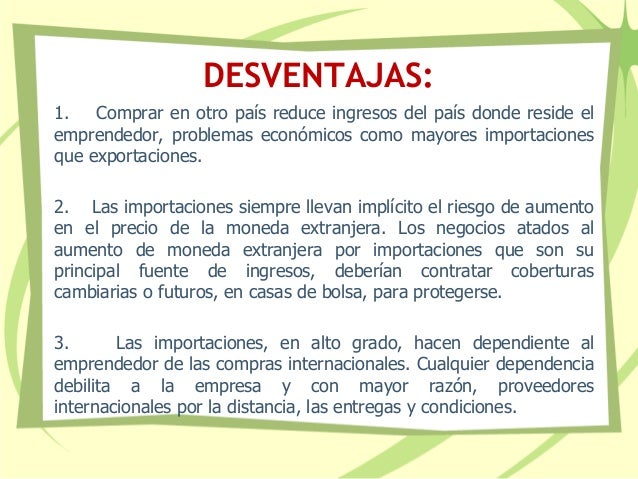 DESVENTAJAS:

1. Comprar en otro país reduce ingresos del país donde reside el emprendedor, problemas económicos como mayores importaciones que exportaciones.

2. Las importaciones siempre llevan implícito el riesgo de aumento en el precio de la moneda extranjera. Los negocios atados al aumento de moneda extranjera por importaciones que son su principal fuente de ingresos, deberían contratar coberturas cambiarias o futuros, en casas de bolsa, para protegerse.

3. Las importaciones, en alto grado, hacen dependiente al emprendedor de las compras internacionales. Cualquier dependencia debilita a la empresa y con mayor razón, proveedores internacionales por la distancia, las entregas y condiciones.